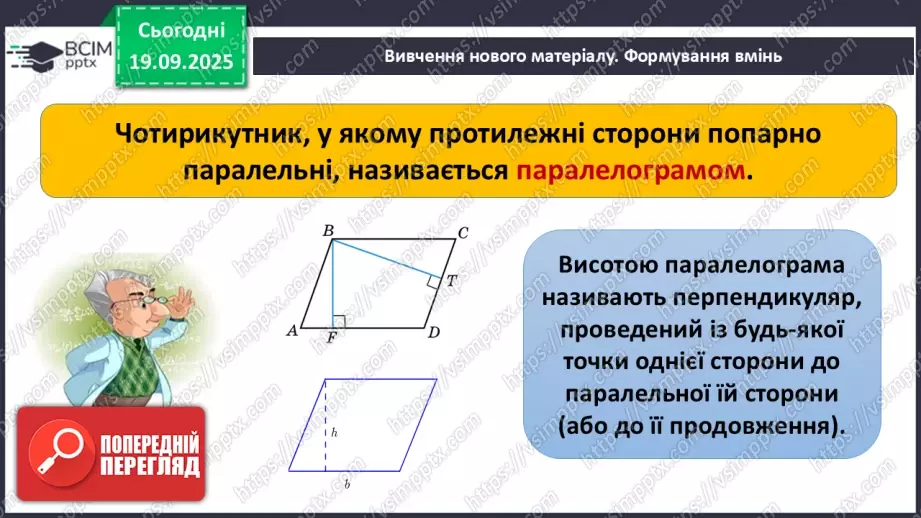 ВСІМ pptx

Сьогодні 19.09.2025

Вивчення нового матеріалу. Формування вмінь

Чотирикутник, у якому протилежні сторони попарно паралельні, називається паралелограмом.

B C T A F D

h b

Висотою паралелограма називають перпендикуляр, проведений із будь-якої точки однієї сторони до паралельної їй сторони (або до її продовження).

ПОПЕРЕДНІЙ ПЕРЕГЛЯД

https://vsimpptx.com